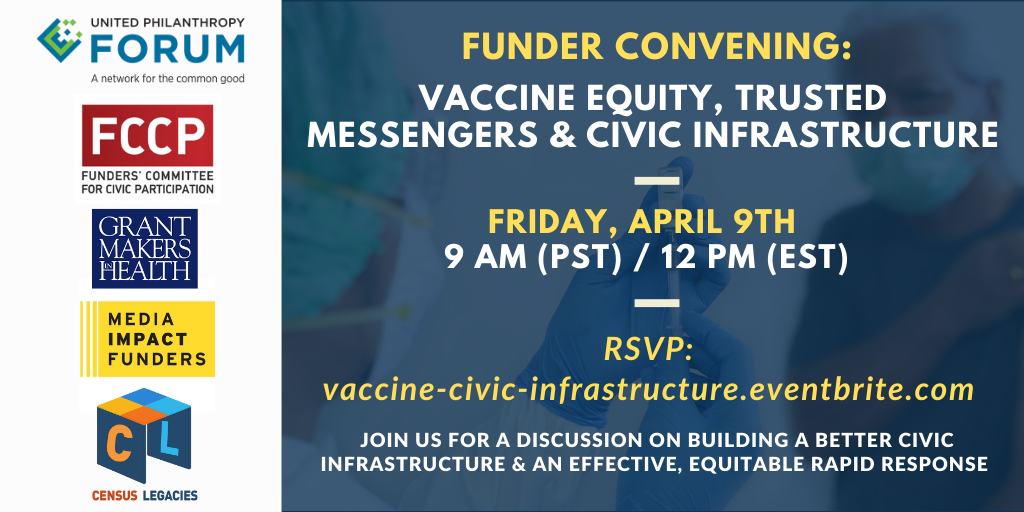 UNITED PHILANTHROPY
FORUM
A network for the common good

FCCP
FUNDERS' COMMITTEE FOR CIVIC PARTICIPATION

GRANT MAKERS IN HEALTH

MEDIA IMPACT FUNDERS

C L
CENSUS LEGACIES

FUNDER CONVENING:
VACCINE EQUITY, TRUSTED MESSENGERS & CIVIC INFRASTRUCTURE

FRIDAY, APRIL 9TH
9 AM (PST) / 12 PM (EST)

RSVP:
vaccine-civic-infrastructure.eventbrite.com

JOIN US FOR A DISCUSSION ON BUILDING A BETTER CIVIC INFRASTRUCTURE & AN EFFECTIVE, EQUITABLE RAPID RESPONSE